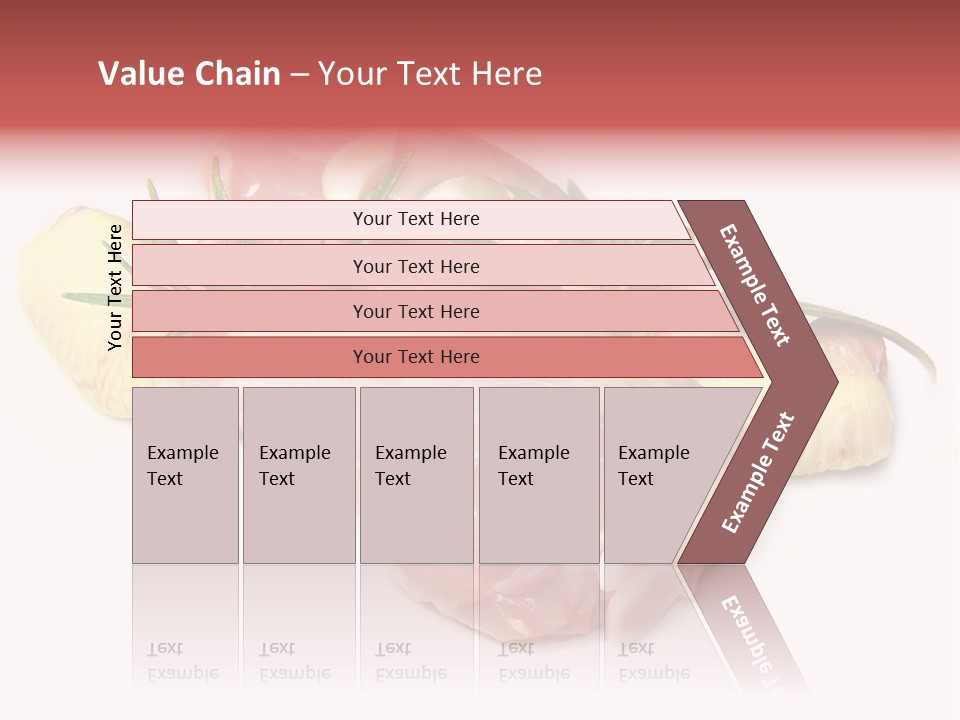 Value Chain – Your Text Here

Your Text Here

Your Text Here

Your Text Here

Your Text Here

Your Text Here

Example Text

Example Text

Example Text

Example Text

Example Text

Example Text

Example Text